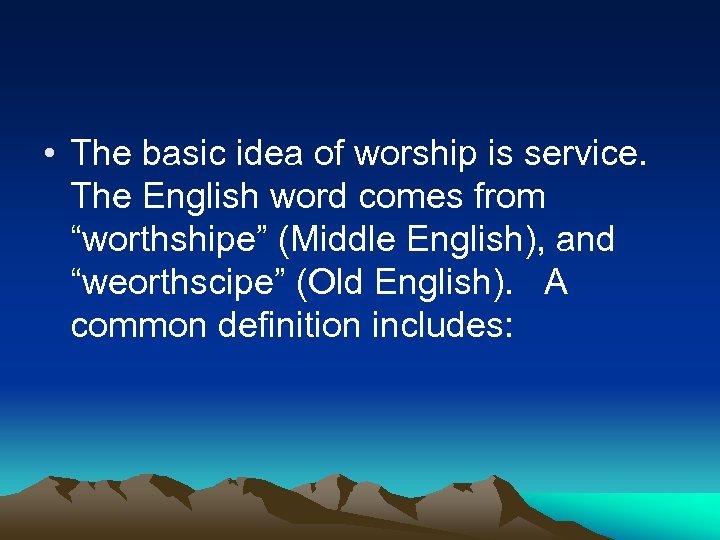 • The basic idea of worship is service. The English word comes from “worthshipe” (Middle English), and “weorthscipe” (Old English). A common definition includes: